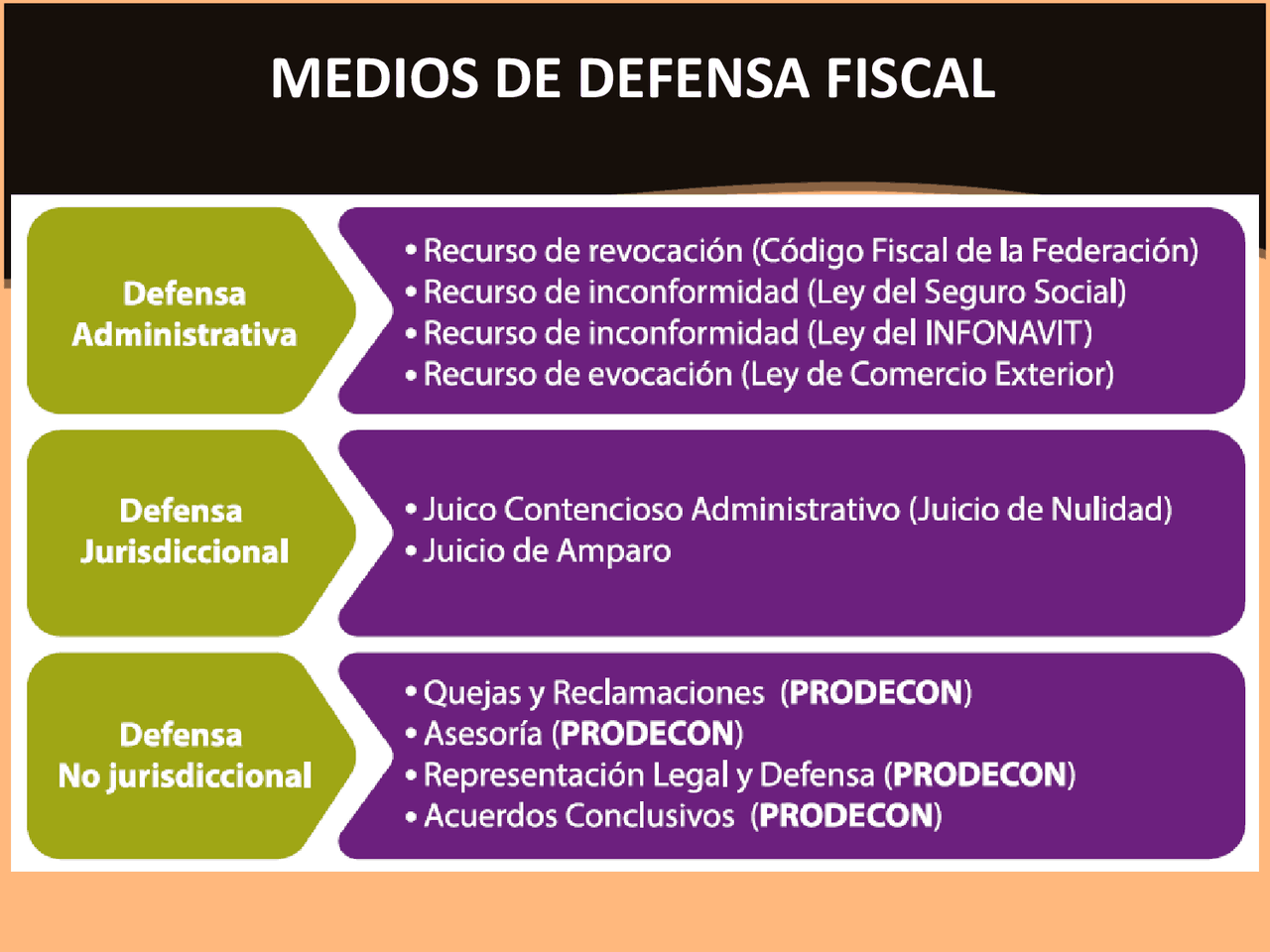 MEDIOS DE DEFENSA FISCAL

Defensa Administrativa

• Recurso de revocación (Código Fiscal de la Federación)
• Recurso de inconformidad (Ley del Seguro Social)
• Recurso de inconformidad (Ley del INFONAVIT)
• Recurso de evocación (Ley de Comercio Exterior)

Defensa Jurisdiccional

• Juico Contencioso Administrativo (Juicio de Nulidad)
• Juicio de Amparo

Defensa No jurisdiccional

• Quejas y Reclamaciones (PRODECON)
• Asesoría (PRODECON)
• Representación Legal y Defensa (PRODECON)
• Acuerdos Conclusivos (PRODECON)